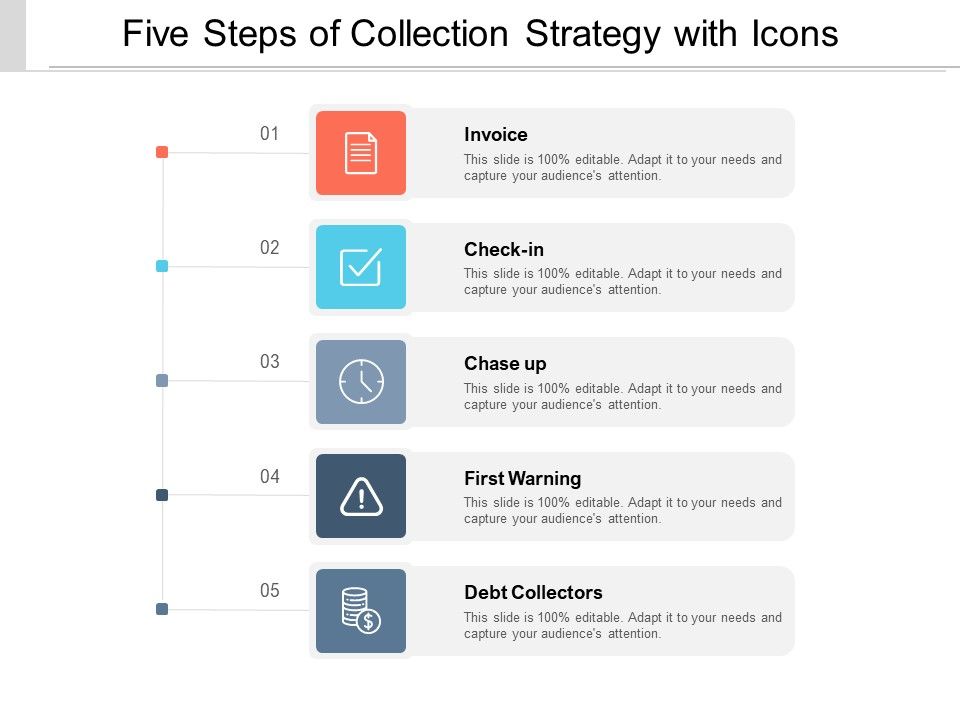 Five Steps of Collection Strategy with Icons

01

Invoice

This slide is 100% editable. Adapt it to your needs and capture your audience's attention.

02

Check-in

This slide is 100% editable. Adapt it to your needs and capture your audience's attention.

03

Chase up

This slide is 100% editable. Adapt it to your needs and capture your audience's attention.

04

First Warning

This slide is 100% editable. Adapt it to your needs and capture your audience's attention.

05

Debt Collectors

This slide is 100% editable. Adapt it to your needs and capture your audience's attention.